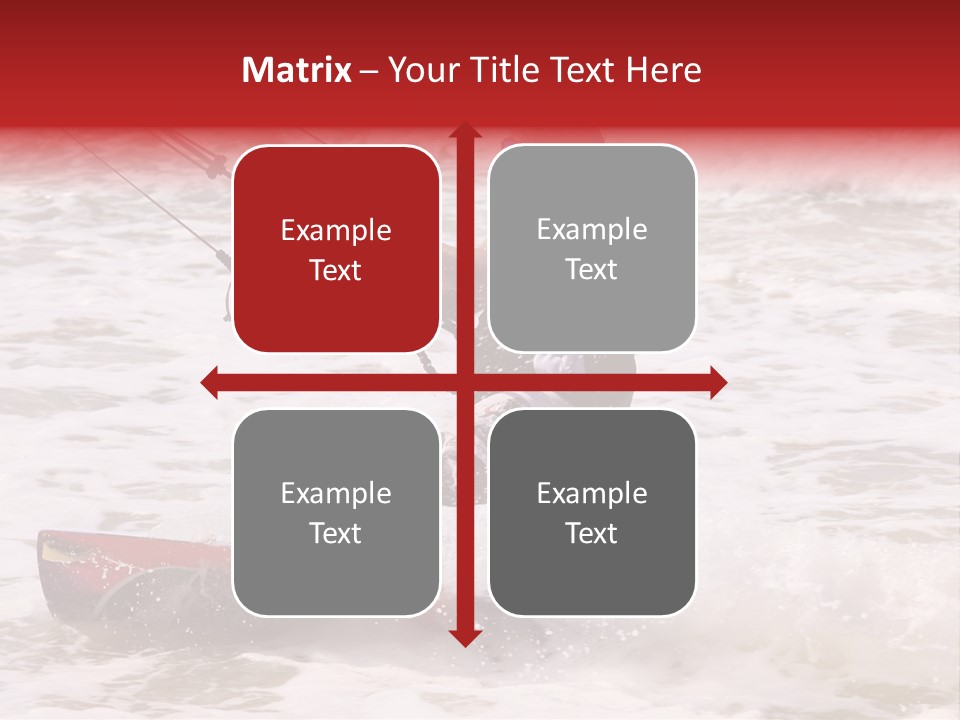 Matrix – Your Title Text Here

Example Text

Example Text

Example Text

Example Text